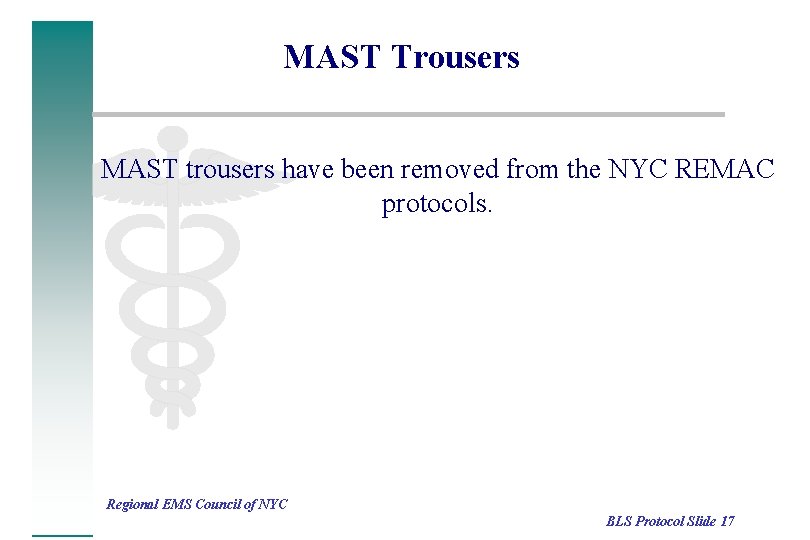 MAST Trousers

MAST trousers have been removed from the NYC REMAC protocols.

Regional EMS Council of NYC

BLS Protocol Slide 17